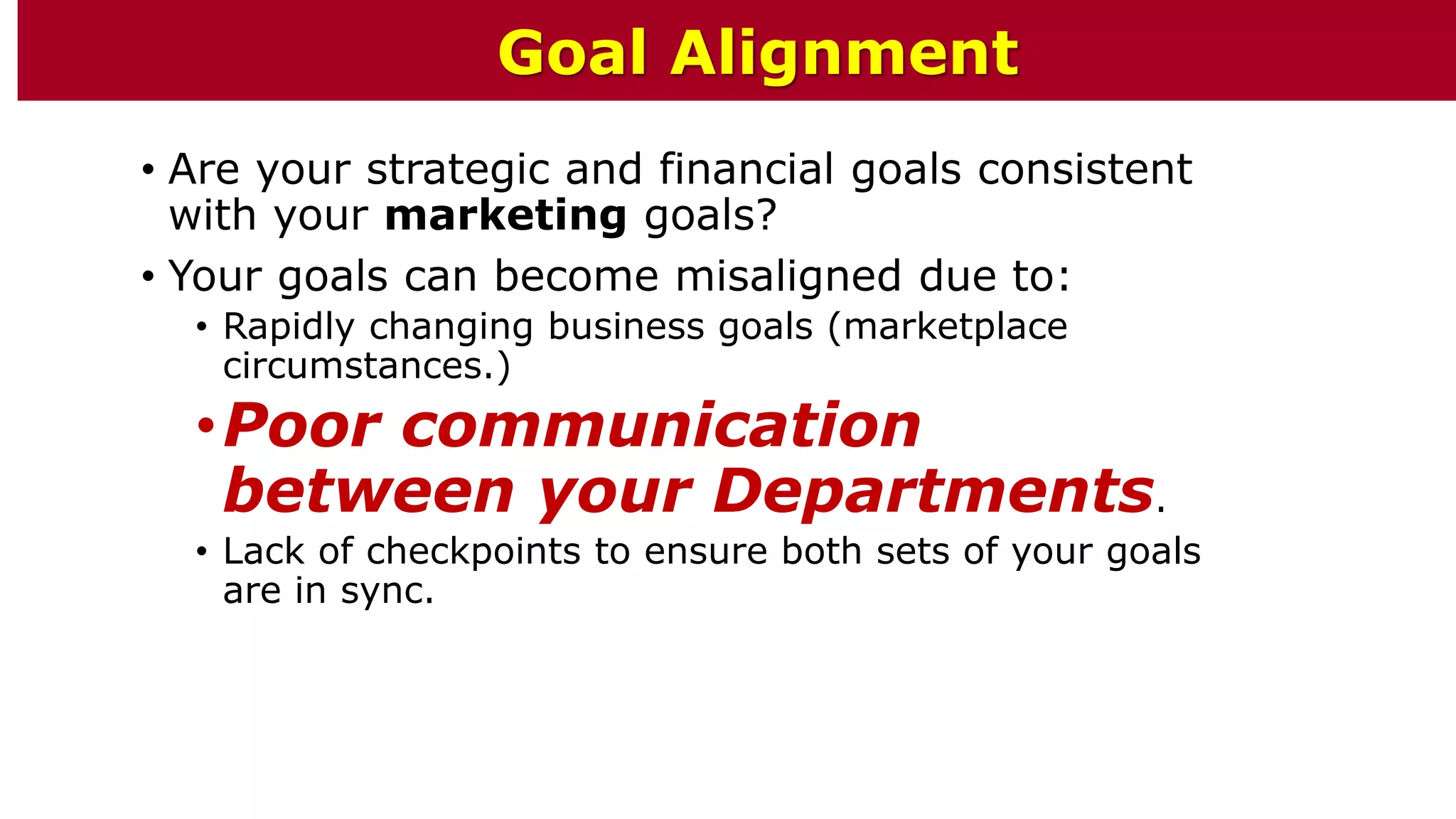 Goal Alignment

• Are your strategic and financial goals consistent with your marketing goals?

• Your goals can become misaligned due to:

• Rapidly changing business goals (marketplace circumstances.)

• Poor communication between your Departments.

• Lack of checkpoints to ensure both sets of your goals are in sync.